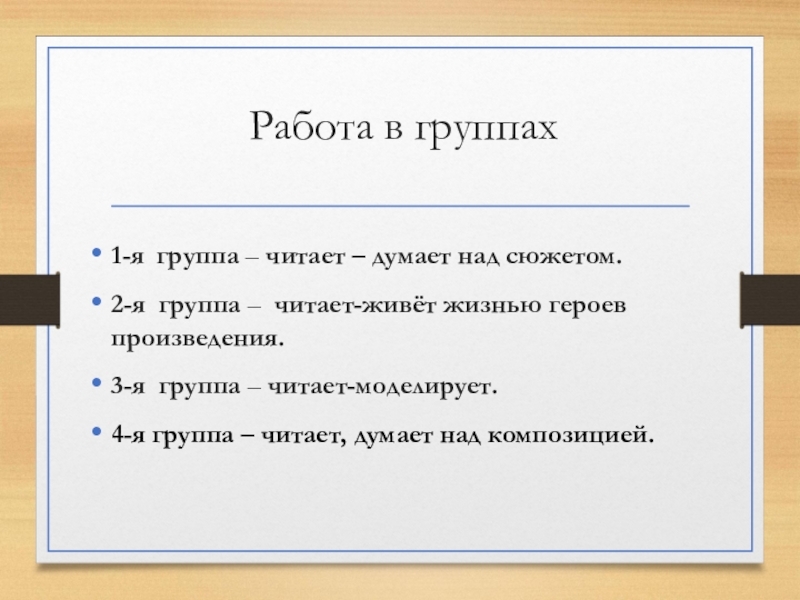 Работа в группах

• 1-я группа – читает – думает над сюжетом.

• 2-я группа – читает-живёт жизнью героев произведения.

• 3-я группа – читает-моделирует.

• 4-я группа – читает, думает над композицией.